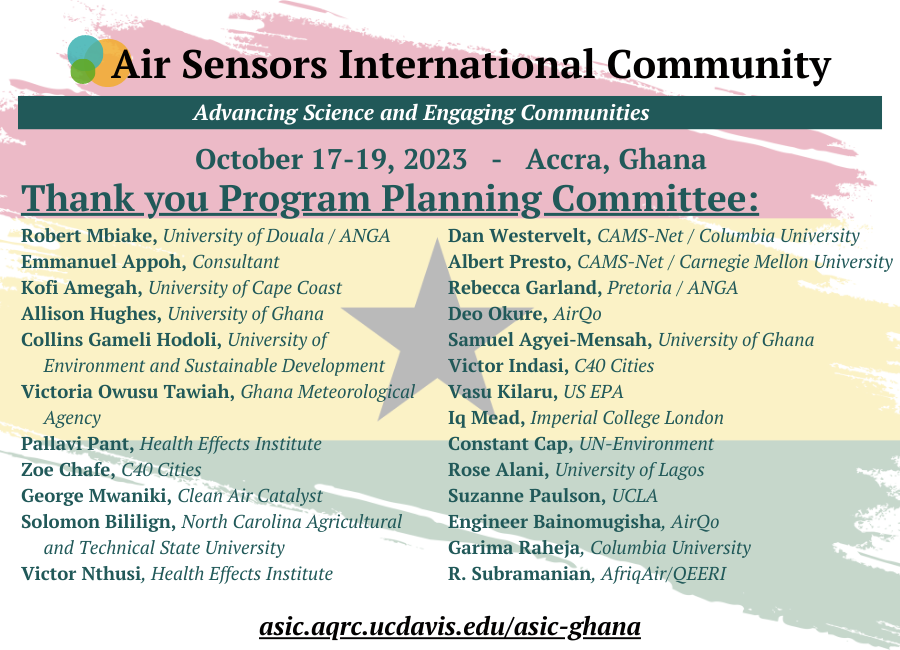 Air Sensors International Community

Advancing Science and Engaging Communities

October 17-19, 2023 - Accra, Ghana

Thank you Program Planning Committee:

Robert Mbiake, University of Douala / ANGA
Emmanuel Appoh, Consultant
Kofi Amegah, University of Cape Coast
Allison Hughes, University of Ghana
Collins Gameli Hodoli, University of Environment and Sustainable Development
Victoria Owusu Tawiah, Ghana Meteorological Agency
Pallavi Pant, Health Effects Institute
Zoe Chafe, C40 Cities
George Mwaniki, Clean Air Catalyst
Solomon Bililign, North Carolina Agricultural and Technical State University
Victor Nthusi, Health Effects Institute

Dan Westervelt, CAMS-Net / Columbia University
Albert Presto, CAMS-Net / Carnegie Mellon University
Rebecca Garland, Pretoria / ANGA
Deo Okure, AirQo
Samuel Agyei-Mensah, University of Ghana
Victor Indasi, C40 Cities
Vasu Kilaru, US EPA
Iq Mead, Imperial College London
Constant Cap, UN-Environment
Rose Alani, University of Lagos
Suzanne Paulson, UCLA
Engineer Bainomugisha, AirQo
Garima Raheja, Columbia University
R. Subramanian, AfriqAir/QEERI

asic.aqrc.ucdavis.edu/asic-ghana